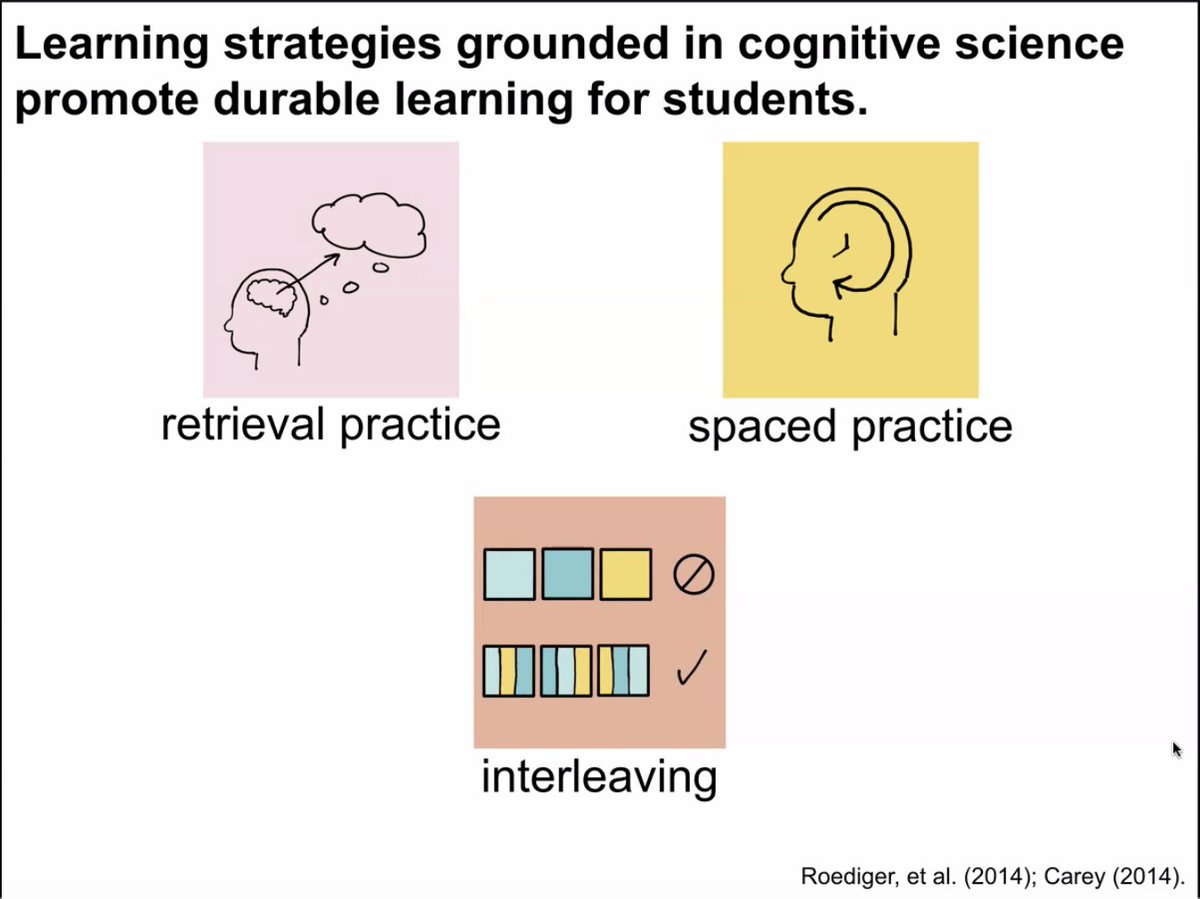 Learning strategies grounded in cognitive science promote durable learning for students.

retrieval practice

spaced practice

interleaving

Roediger, et al. (2014); Carey (2014).